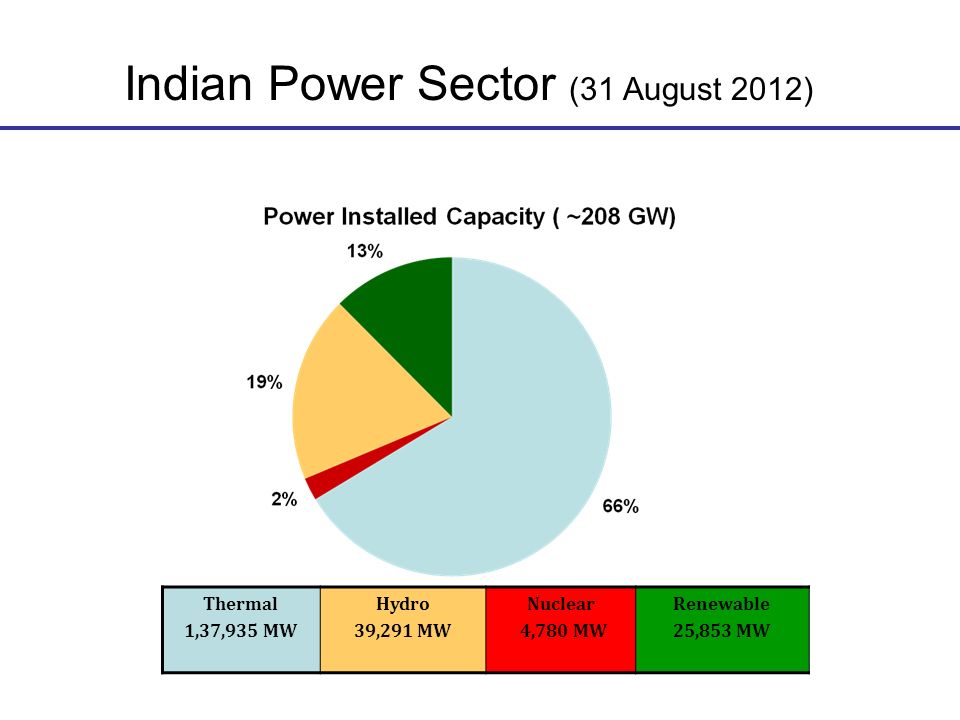 Indian Power Sector (31 August 2012)

Power Installed Capacity ( ~208 GW)

13%

19%

2%

66%

| Thermal 1,37,935 MW | Hydro 39,291 MW | Nuclear 4,780 MW | Renewable 25,853 MW |
|---|---|---|---|